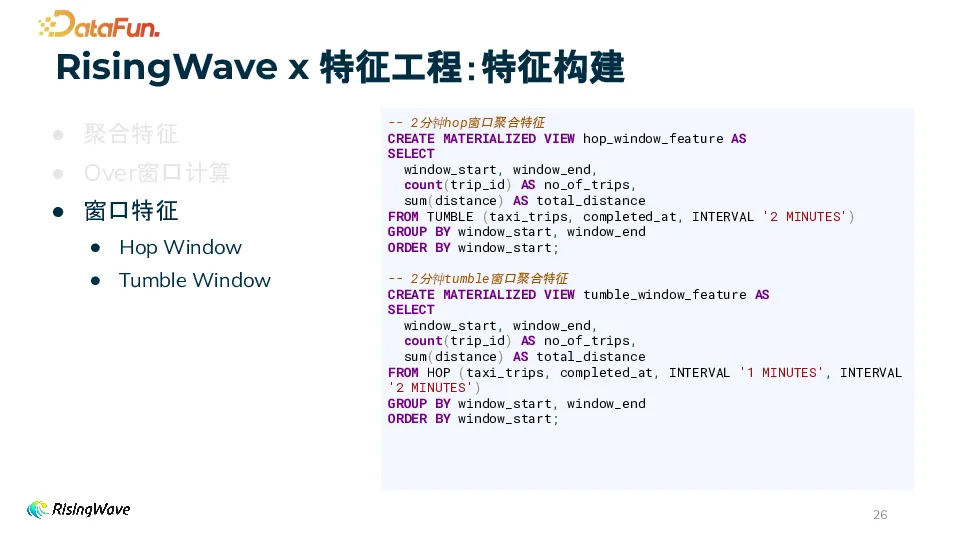 DataFun.

RisingWave x 特征工程:特征构建

● 聚合特征
● Over窗口计算
● 窗口特征
  ● Hop Window
  ● Tumble Window

-- 2分钟hop窗口聚合特征
CREATE MATERIALIZED VIEW hop_window_feature AS
SELECT
  window_start, window_end,
  count(trip_id) AS no_of_trips,
  sum(distance) AS total_distance
FROM TUMBLE (taxi_trips, completed_at, INTERVAL '2 MINUTES')
GROUP BY window_start, window_end
ORDER BY window_start;

-- 2分钟tumble窗口聚合特征
CREATE MATERIALIZED VIEW tumble_window_feature AS
SELECT
  window_start, window_end,
  count(trip_id) AS no_of_trips,
  sum(distance) AS total_distance
FROM HOP (taxi_trips, completed_at, INTERVAL '1 MINUTES', INTERVAL '2 MINUTES')
GROUP BY window_start, window_end
ORDER BY window_start;

RisingWave

26